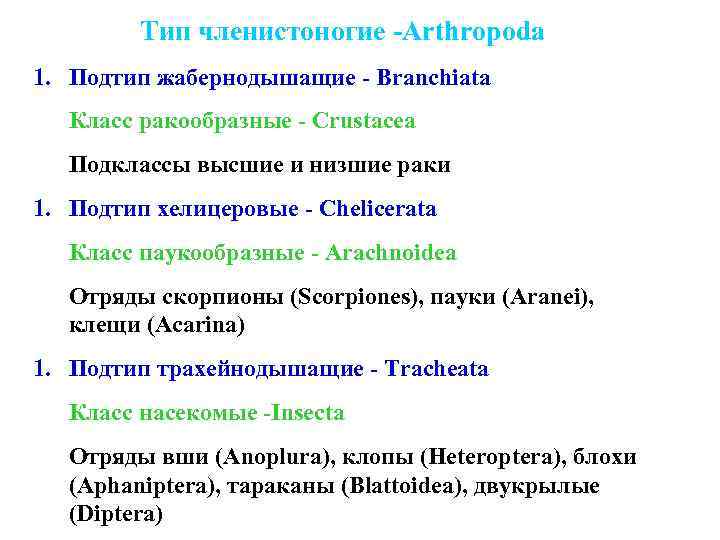 Тип членистоногие -Arthropoda

1. Подтип жабернодышащие - Branchiata

Класс ракообразные - Crustacea

Подклассы высшие и низшие раки

1. Подтип хелицеровые - Chelicerata

Класс паукообразные - Arachnoidea

Отряды скорпионы (Scorpiones), пауки (Aranei), клещи (Acarina)

1. Подтип трахейнодышащие - Tracheata

Класс насекомые -Insecta

Отряды вши (Anoplura), клопы (Heteroptera), блохи (Aphaniptera), тараканы (Blattoidea), двукрылые (Diptera)